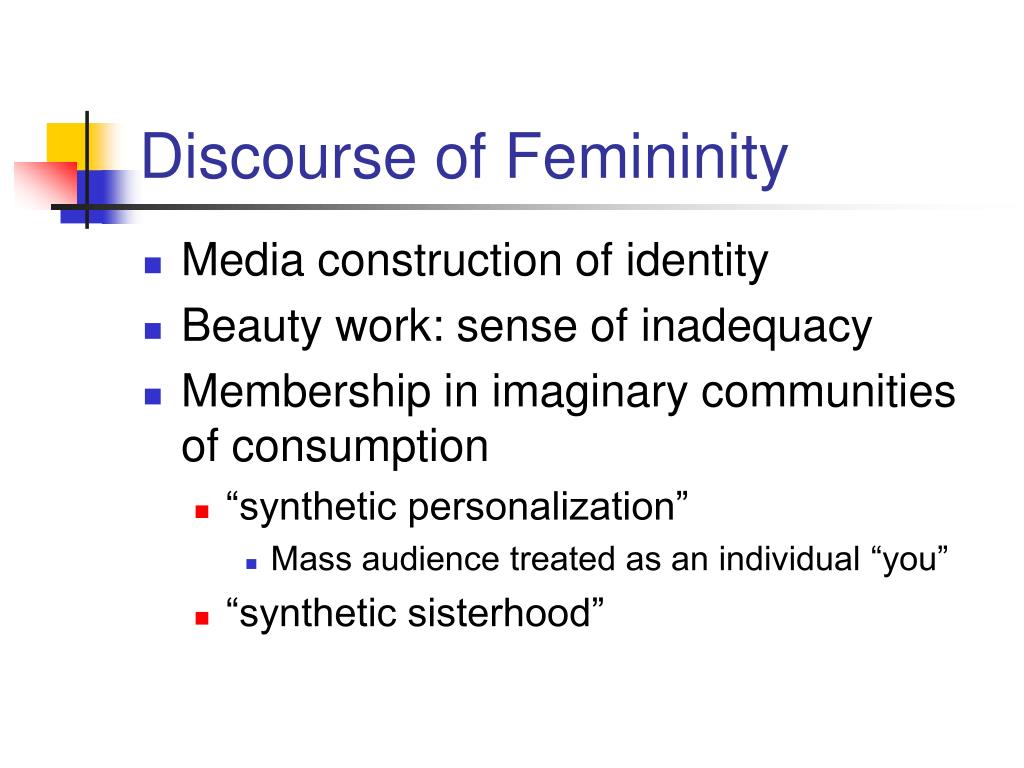 Discourse of Femininity

- Media construction of identity
- Beauty work: sense of inadequacy
- Membership in imaginary communities of consumption
  - “synthetic personalization”
    - Mass audience treated as an individual “you”
  - “synthetic sisterhood”